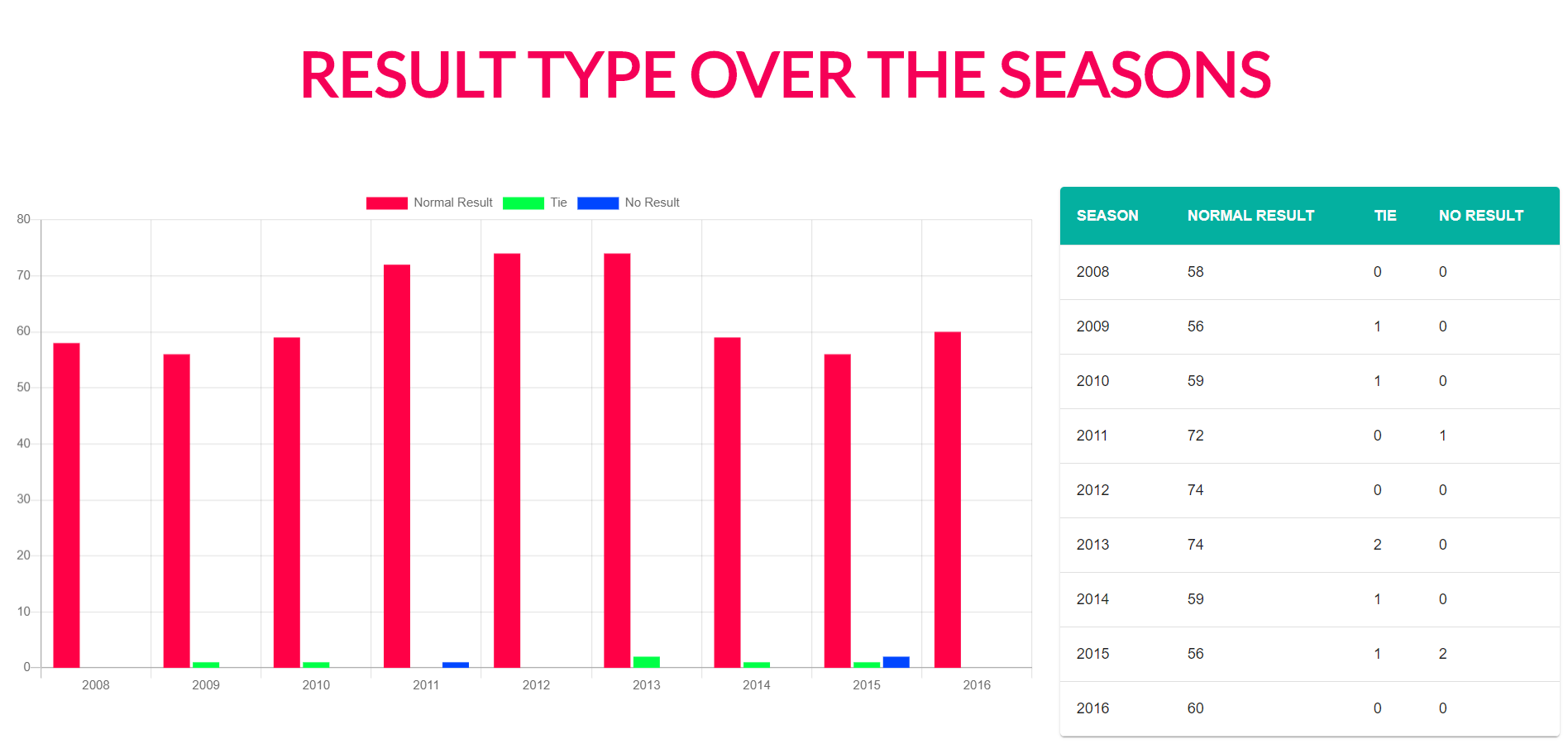 RESULT TYPE OVER THE SEASONS

Normal Result Tie No Result

80
70
60
50
40
30
20
10
0

2008 2009 2010 2011 2012 2013 2014 2015 2016

| SEASON | NORMAL RESULT | TIE | NO RESULT |
|---|---|---|---|
| 2008 | 58 | 0 | 0 |
| 2009 | 56 | 1 | 0 |
| 2010 | 59 | 1 | 0 |
| 2011 | 72 | 0 | 1 |
| 2012 | 74 | 0 | 0 |
| 2013 | 74 | 2 | 0 |
| 2014 | 59 | 1 | 0 |
| 2015 | 56 | 1 | 2 |
| 2016 | 60 | 0 | 0 |